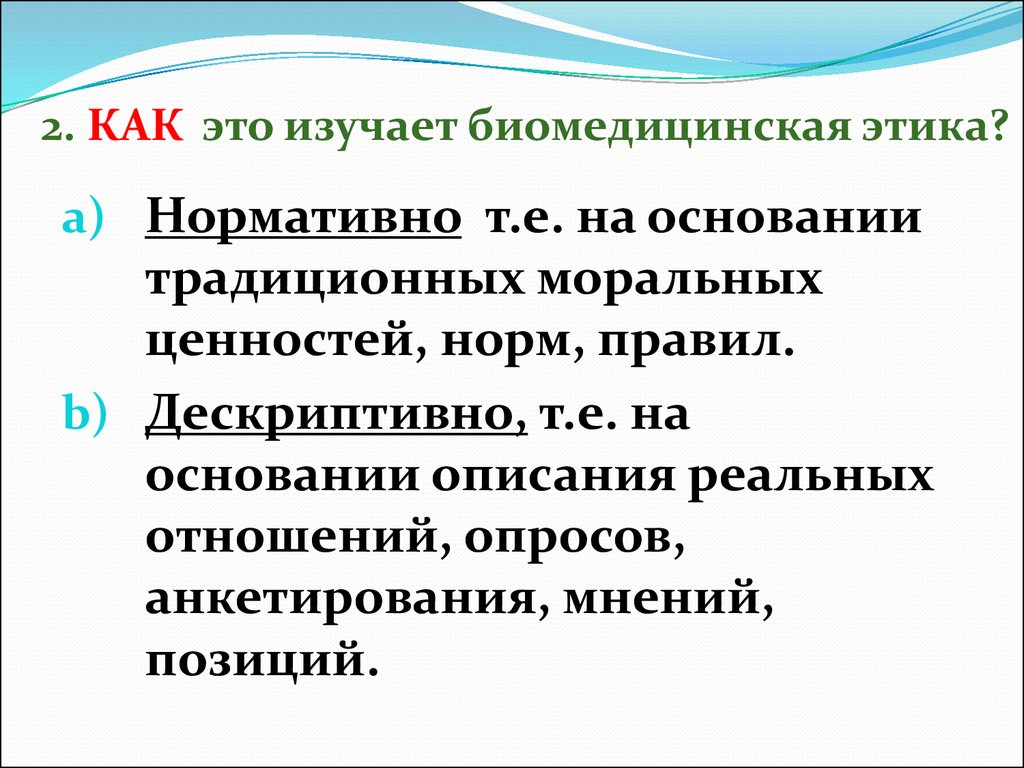 2. КАК это изучает биомедицинская этика?

a) Нормативно т.е. на основании традиционных моральных ценностей, норм, правил.

b) Дескриптивно, т.е. на основании описания реальных отношений, опросов, анкетирования, мнений, позиций.